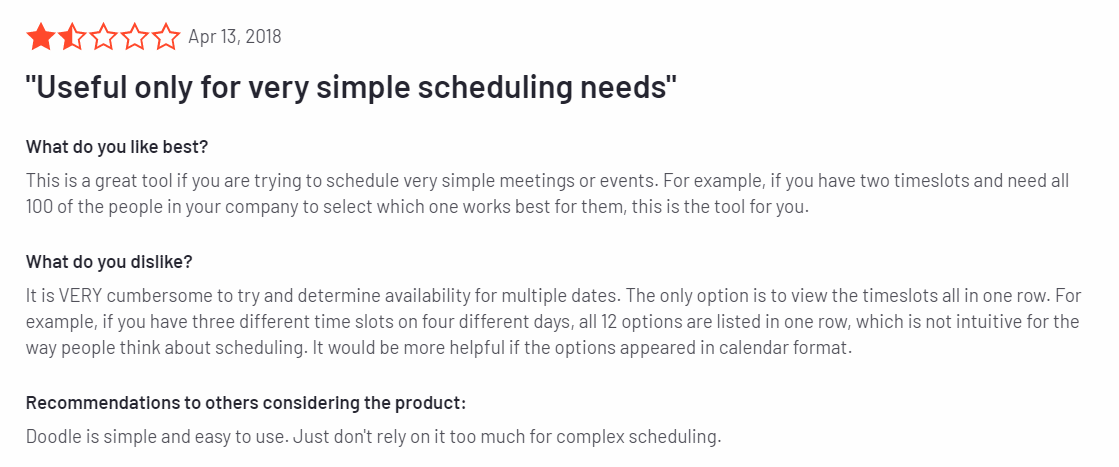 Apr 13, 2018

"Useful only for very simple scheduling needs"

What do you like best?

This is a great tool if you are trying to schedule very simple meetings or events. For example, if you have two timeslots and need all 100 of the people in your company to select which one works best for them, this is the tool for you.

What do you dislike?

It is VERY cumbersome to try and determine availability for multiple dates. The only option is to view the timeslots all in one row. For example, if you have three different time slots on four different days, all 12 options are listed in one row, which is not intuitive for the way people think about scheduling. It would be more helpful if the options appeared in calendar format.

Recommendations to others considering the product:

Doodle is simple and easy to use. Just don't rely on it too much for complex scheduling.